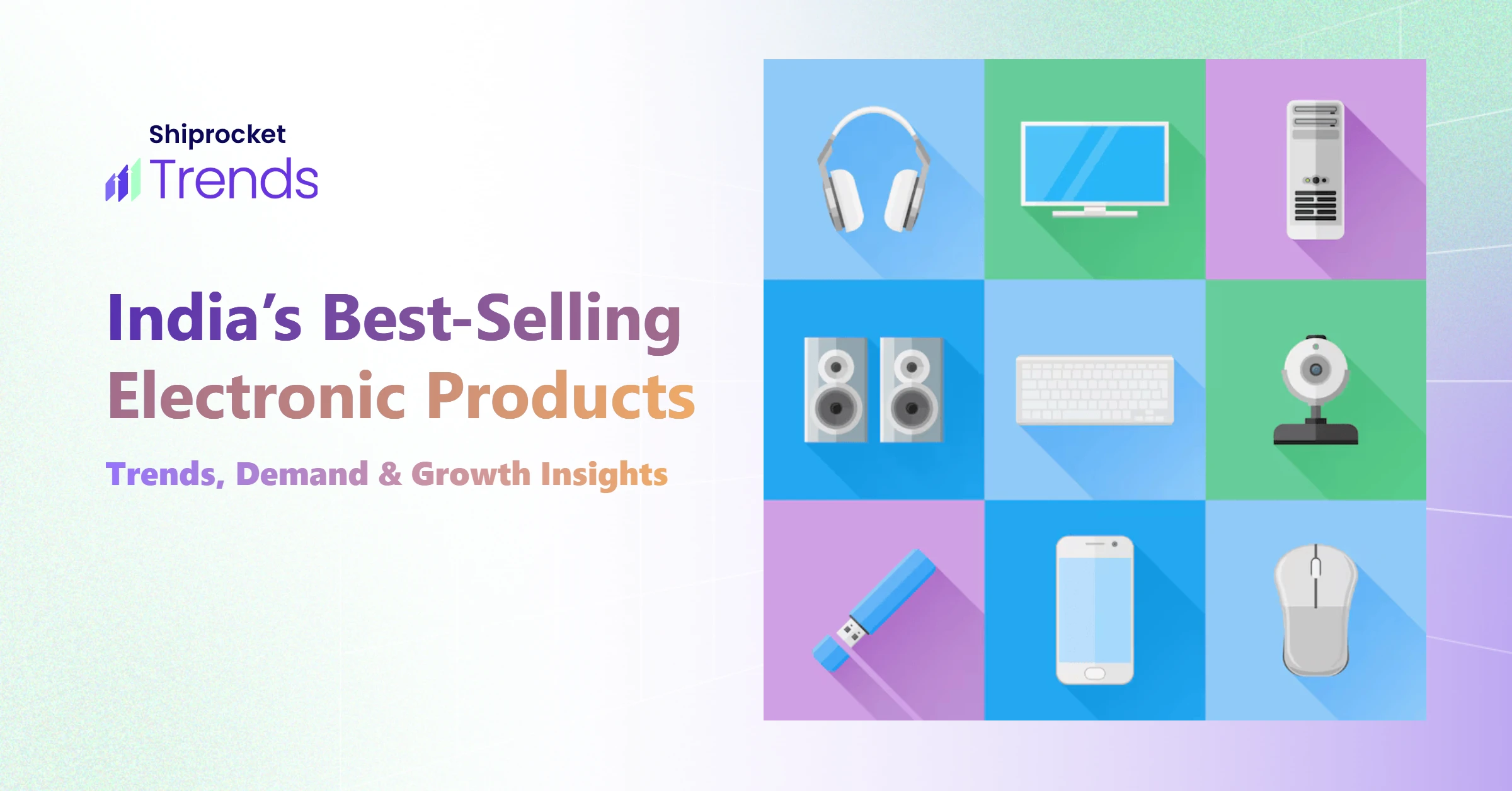 Shiprocket
Trends

India’s Best-Selling Electronic Products

Trends, Demand & Growth Insights